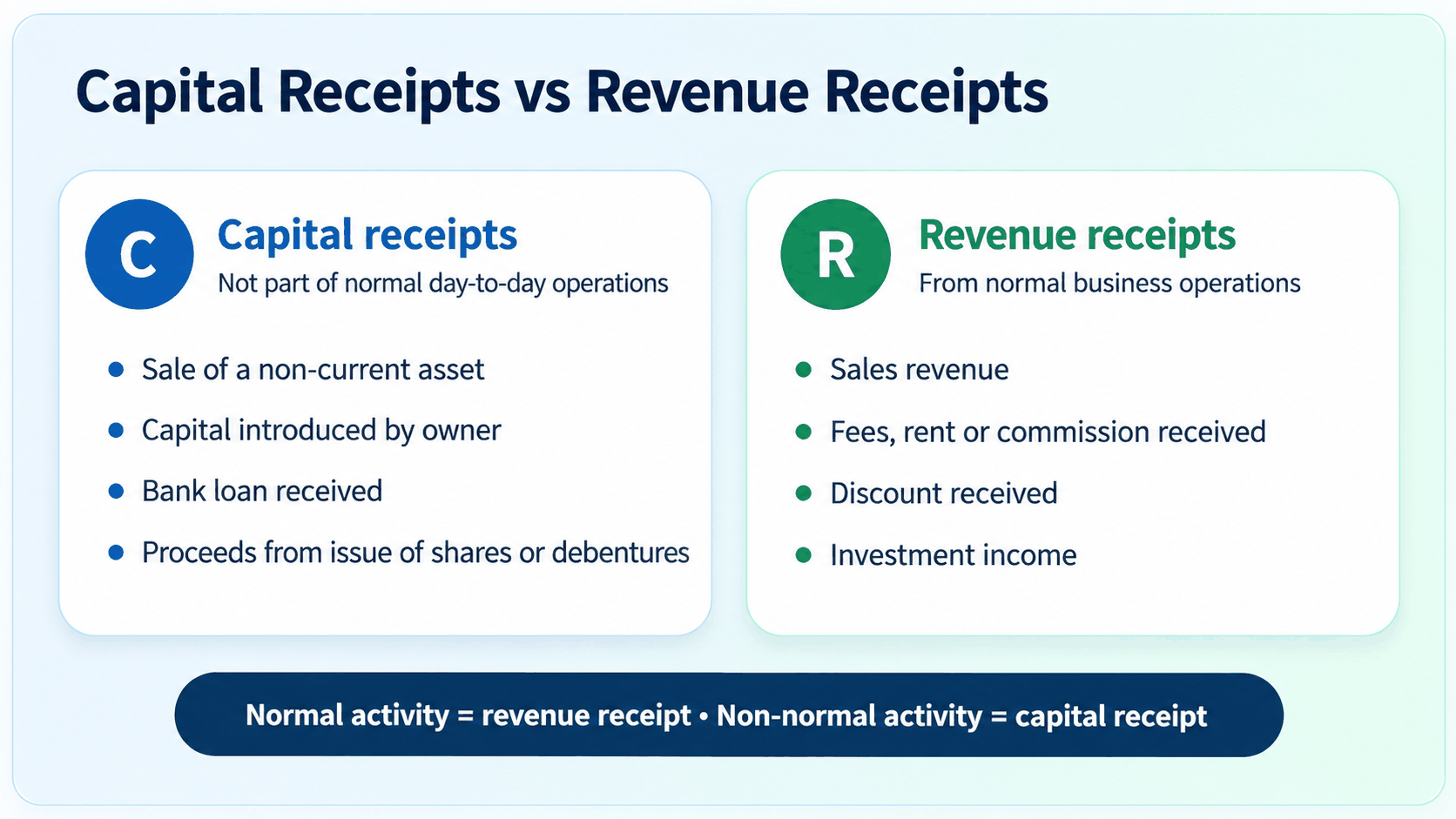 Capital Receipts vs Revenue Receipts

C

Capital receipts

Not part of normal day-to-day operations

- Sale of a non-current asset
- Capital introduced by owner
- Bank loan received
- Proceeds from issue of shares or debentures

R

Revenue receipts

From normal business operations

- Sales revenue
- Fees, rent or commission received
- Discount received
- Investment income

Normal activity = revenue receipt • Non-normal activity = capital receipt